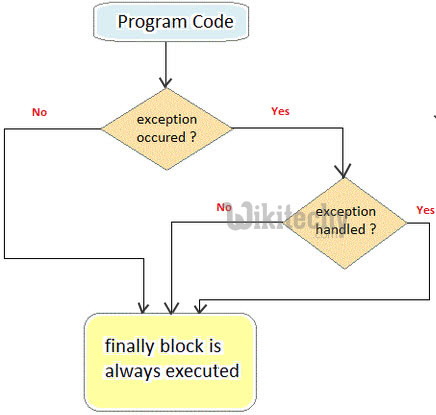 Program Code

No

exception occured ?

Yes

No

Wikitechy

exception handled ?

Yes

finally block is always executed